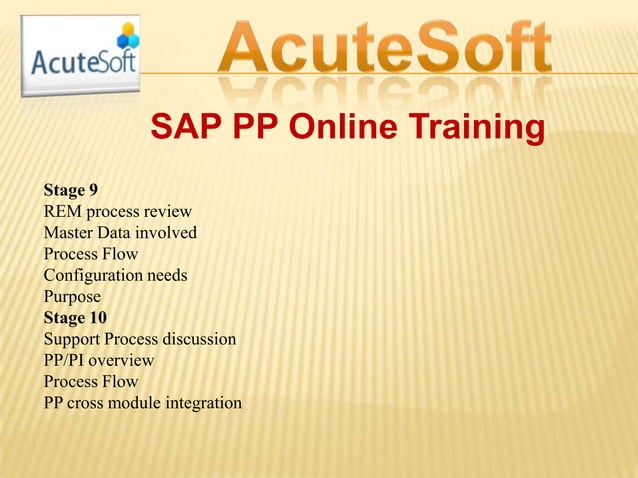 AcuteSoft

AcuteSoft

SAP PP Online Training

Stage 9
REM process review
Master Data involved
Process Flow
Configuration needs
Purpose
Stage 10
Support Process discussion
PP/PI overview
Process Flow
PP cross module integration